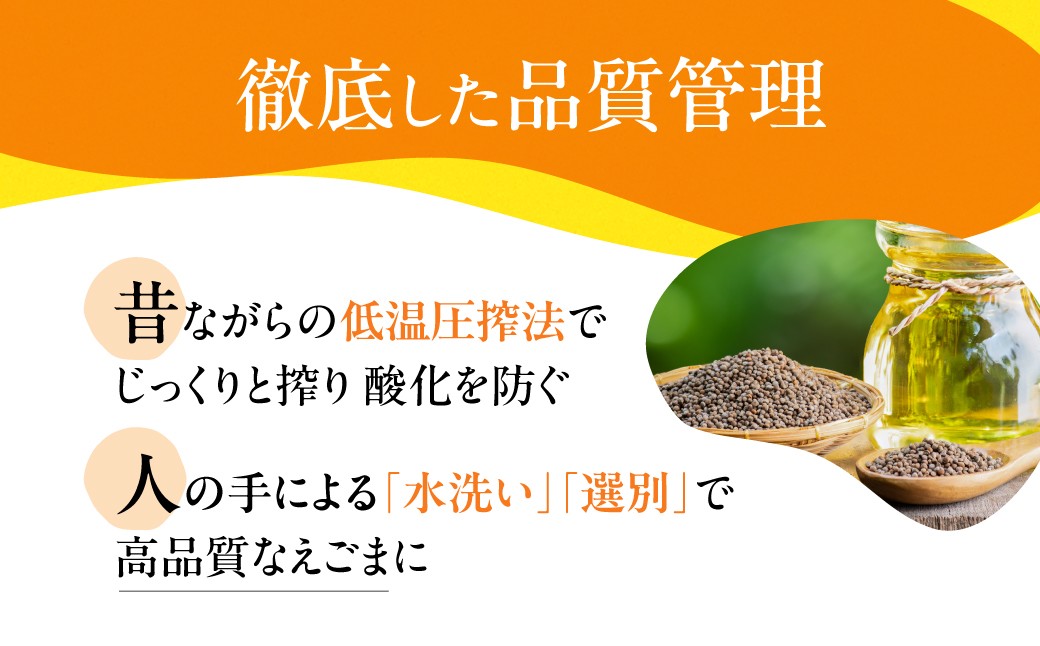 徹底した品質管理

昔ながらの低温圧搾法で
じっくりと搾り 酸化を防ぐ

人の手による「水洗い」「選別」で
高品質なえごまに